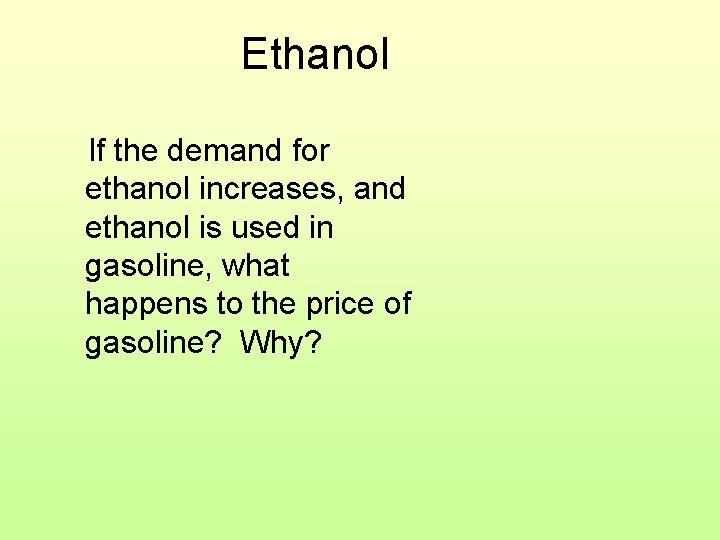 Ethanol

If the demand for ethanol increases, and ethanol is used in gasoline, what happens to the price of gasoline? Why?